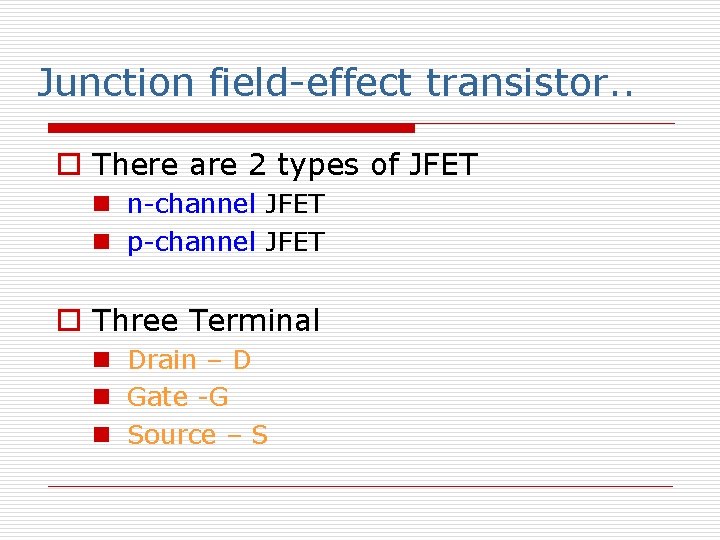 Junction field-effect transistor..

There are 2 types of JFET

n-channel JFET

p-channel JFET

Three Terminal

Drain – D

Gate -G

Source – S